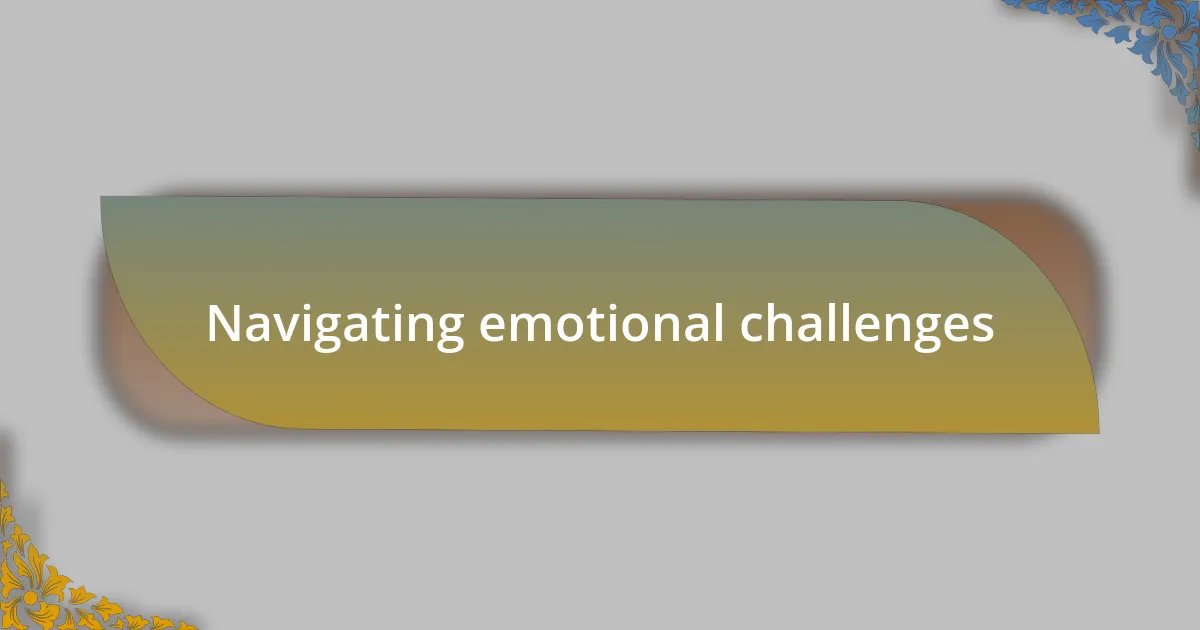 Navigating emotional challenges